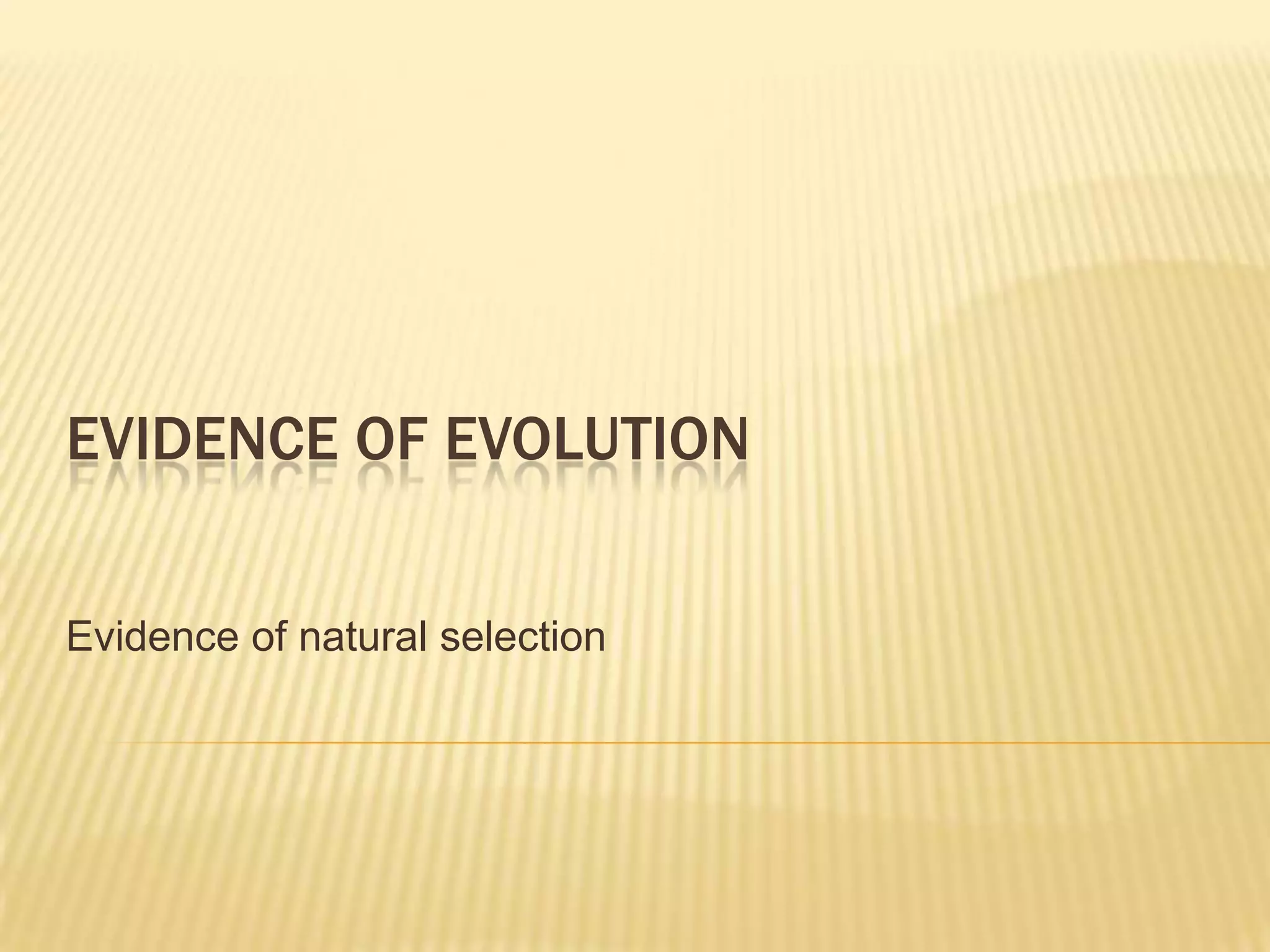 EVIDENCE OF EVOLUTION

Evidence of natural selection